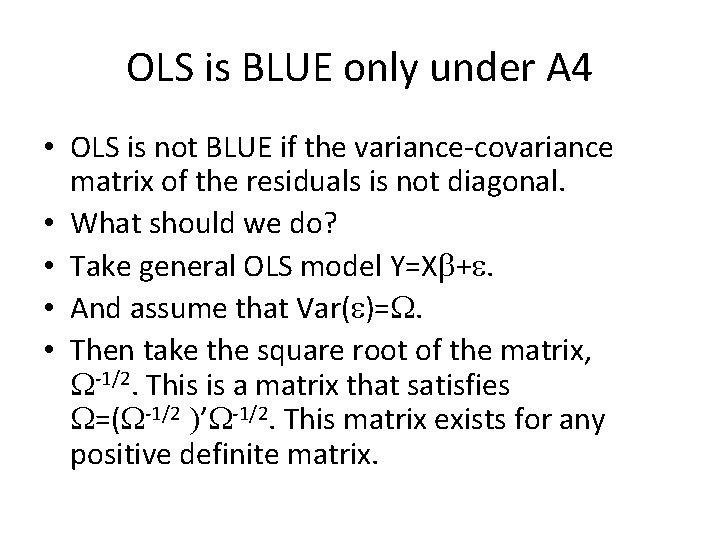 OLS is BLUE only under A4

• OLS is not BLUE if the variance-covariance matrix of the residuals is not diagonal.
• What should we do?
• Take general OLS model $Y=X\beta+\varepsilon$.
• And assume that $Var(\varepsilon)=\Omega$.
• Then take the square root of the matrix, $\Omega^{-1/2}$. This is a matrix that satisfies $\Omega=(\Omega^{-1/2})'\Omega^{-1/2}$. This matrix exists for any positive definite matrix.